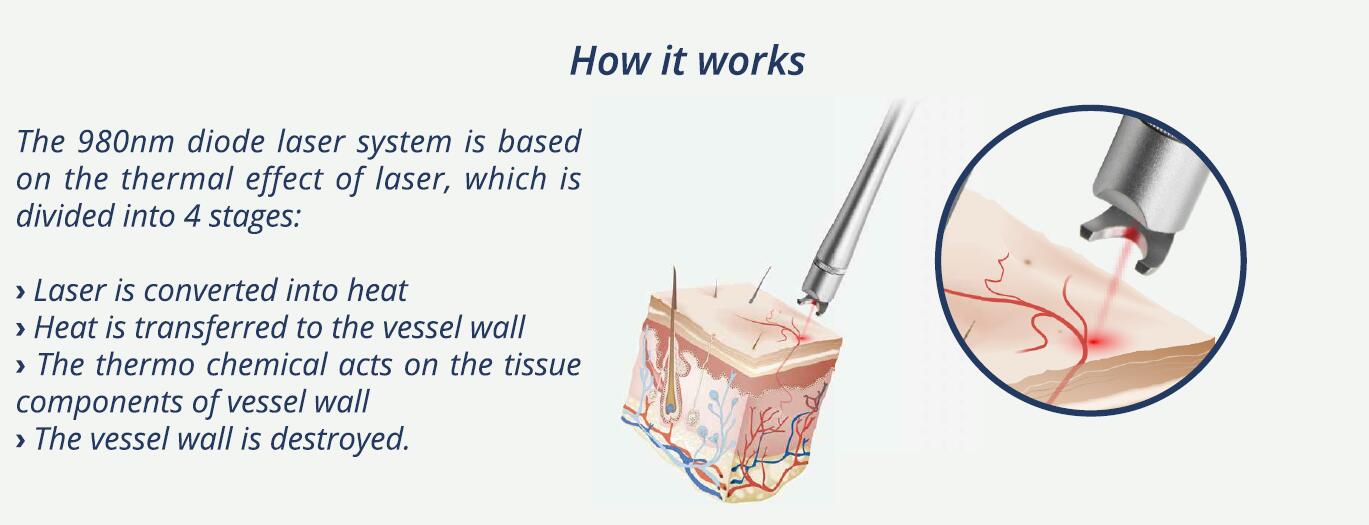 How it works

The 980nm diode laser system is based on the thermal effect of laser, which is divided into 4 stages:

› Laser is converted into heat
› Heat is transferred to the vessel wall
› The thermo chemical acts on the tissue components of vessel wall
› The vessel wall is destroyed.